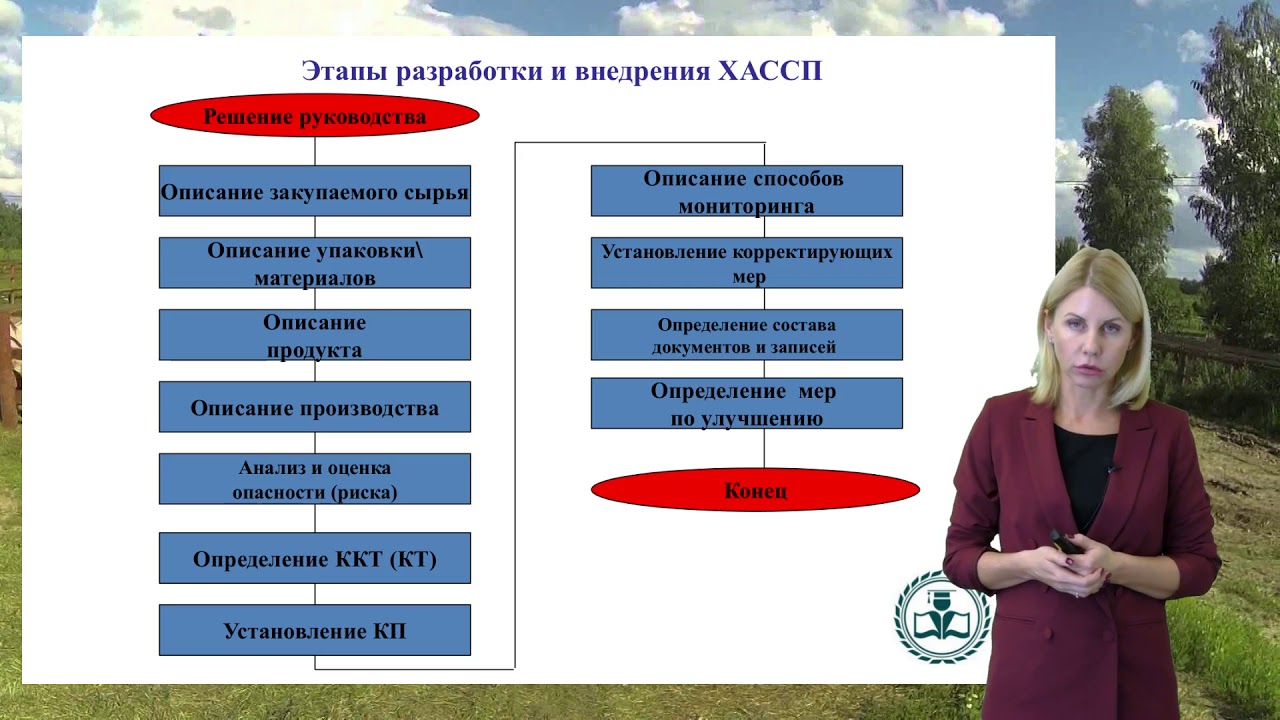 Этапы разработки и внедрения ХАССП

Решение руководства

Описание закупаемого сырья

Описание упаковки\ материалов

Описание продукта

Описание производства

Анализ и оценка опасности (риска)

Определение ККТ (КТ)

Установление КП

Описание способов мониторинга

Установление корректирующих мер

Определение состава документов и записей

Определение мер по улучшению

Конец